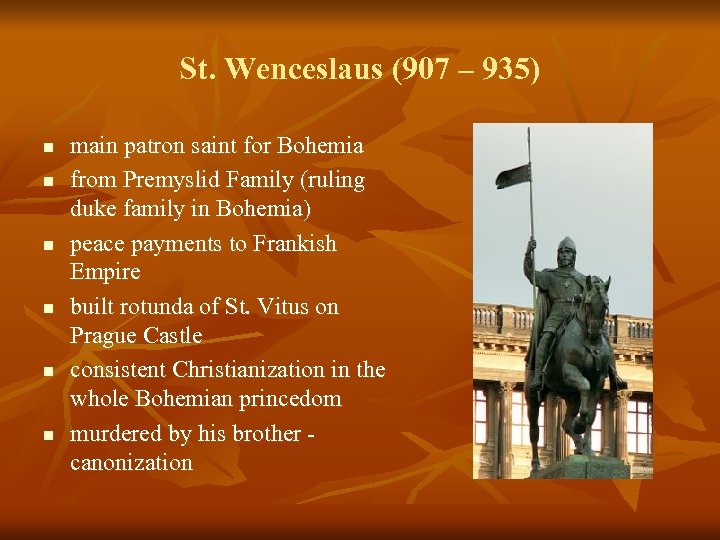 St. Wenceslaus (907 – 935)

- main patron saint for Bohemia
- from Premyslid Family (ruling duke family in Bohemia)
- peace payments to Frankish Empire
- built rotunda of St. Vitus on Prague Castle
- consistent Christianization in the whole Bohemian princedom
- murdered by his brother - canonization